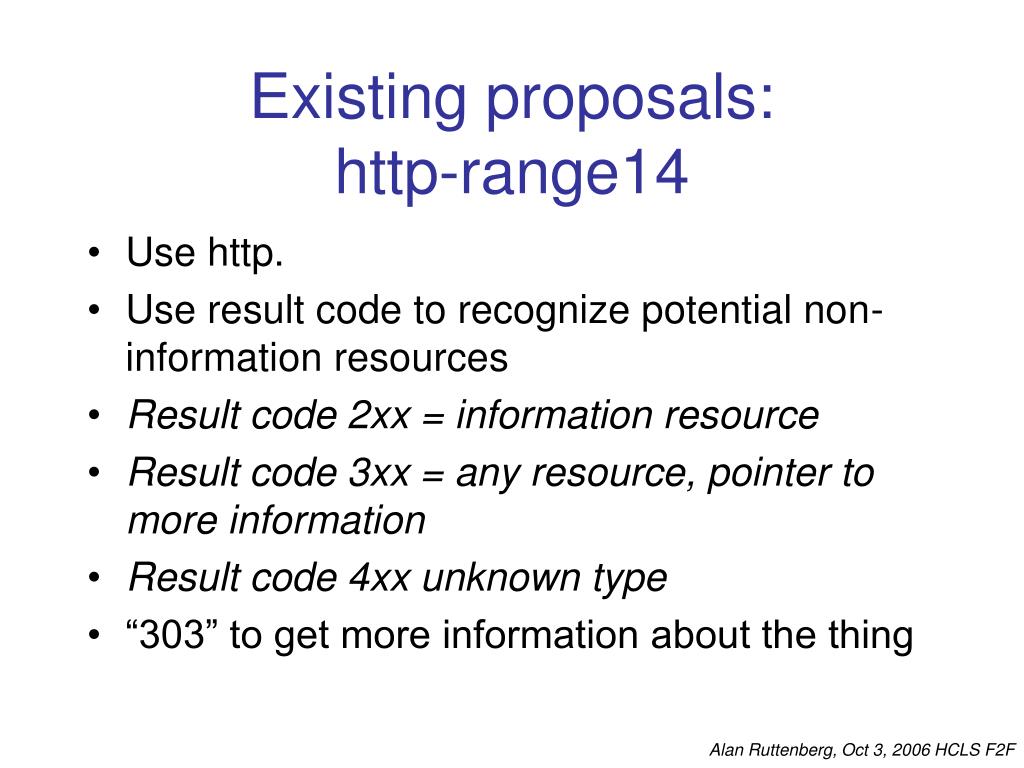 Existing proposals:
http-range14

• Use http.
• Use result code to recognize potential non-information resources
• Result code 2xx = information resource
• Result code 3xx = any resource, pointer to more information
• Result code 4xx unknown type
• “303” to get more information about the thing

Alan Ruttenberg, Oct 3, 2006 HCLS F2F